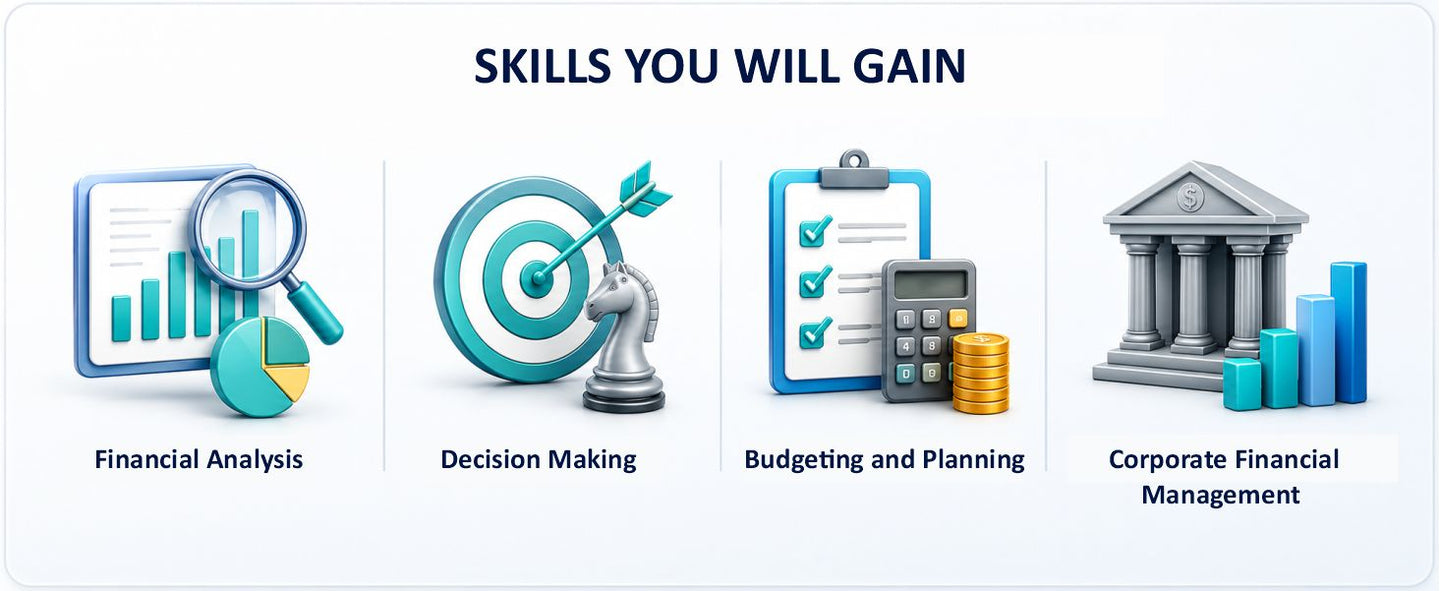 SKILLS YOU WILL GAIN

Financial Analysis

Decision Making

Budgeting and Planning

Corporate Financial Management